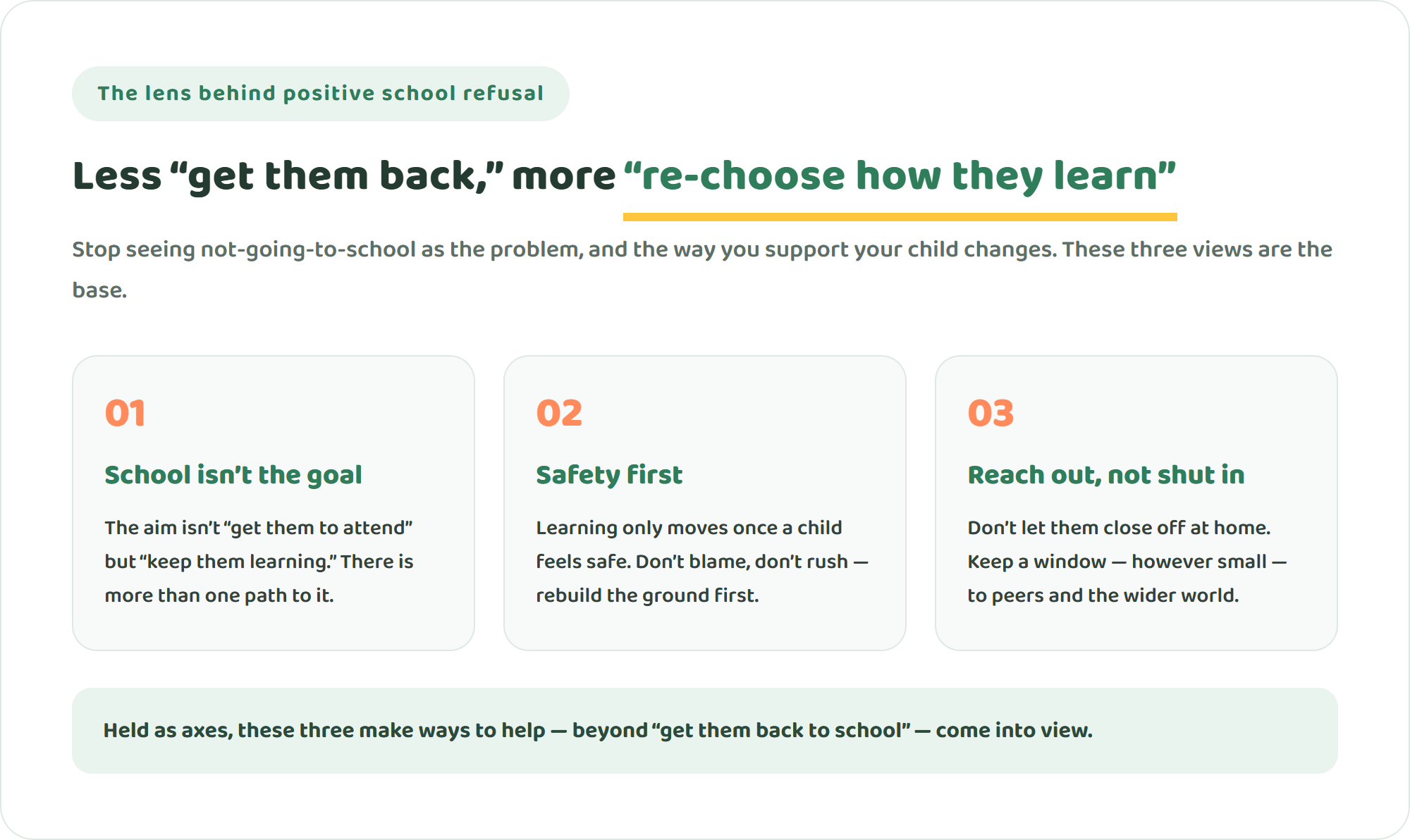 The lens behind positive school refusal

Less “get them back,” more “re-choose how they learn”

Stop seeing not-going-to-school as the problem, and the way you support your child changes. These three views are the base.

01

School isn’t the goal

The aim isn’t “get them to attend” but “keep them learning.” There is more than one path to it.

02

Safety first

Learning only moves once a child feels safe. Don’t blame, don’t rush — rebuild the ground first.

03

Reach out, not shut in

Don’t let them close off at home. Keep a window — however small — to peers and the wider world.

Held as axes, these three make ways to help — beyond “get them back to school” — come into view.